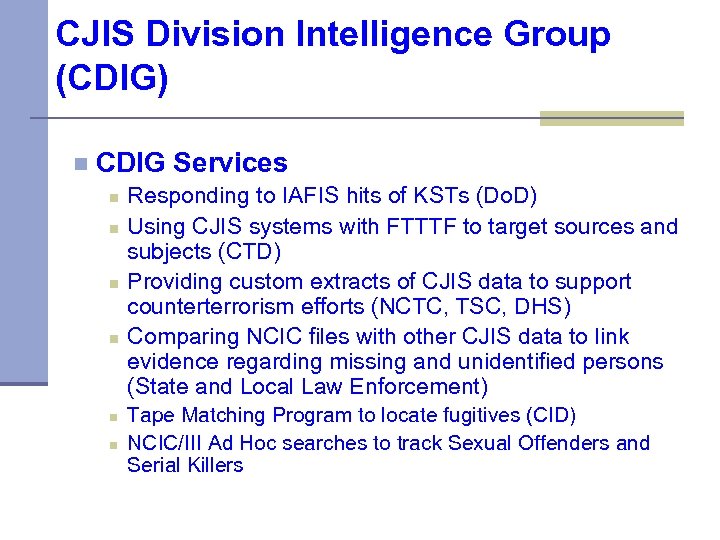 CJIS Division Intelligence Group (CDIG)

CDIG Services

Responding to IAFIS hits of KSTs (DoD)

Using CJIS systems with FTTTF to target sources and subjects (CTD)

Providing custom extracts of CJIS data to support counterterrorism efforts (NCTC, TSC, DHS)

Comparing NCIC files with other CJIS data to link evidence regarding missing and unidentified persons (State and Local Law Enforcement)

Tape Matching Program to locate fugitives (CID)

NCIC/III Ad Hoc searches to track Sexual Offenders and Serial Killers